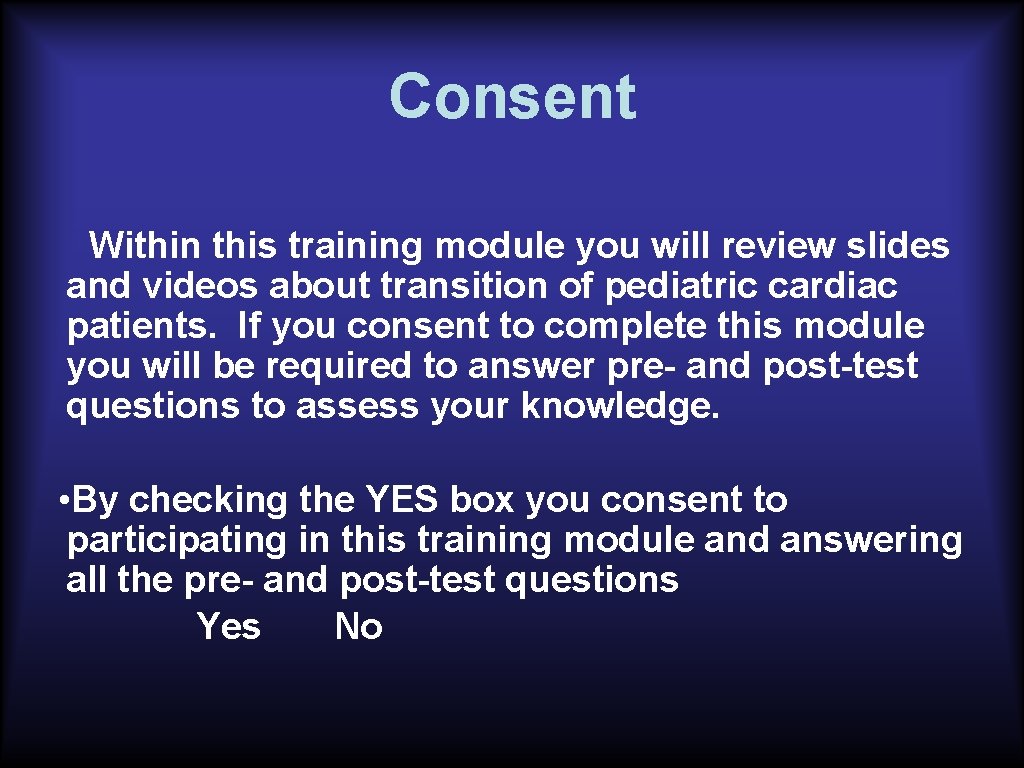 Consent

Within this training module you will review slides and videos about transition of pediatric cardiac patients. If you consent to complete this module you will be required to answer pre- and post-test questions to assess your knowledge.

• By checking the YES box you consent to participating in this training module and answering all the pre- and post-test questions

Yes No